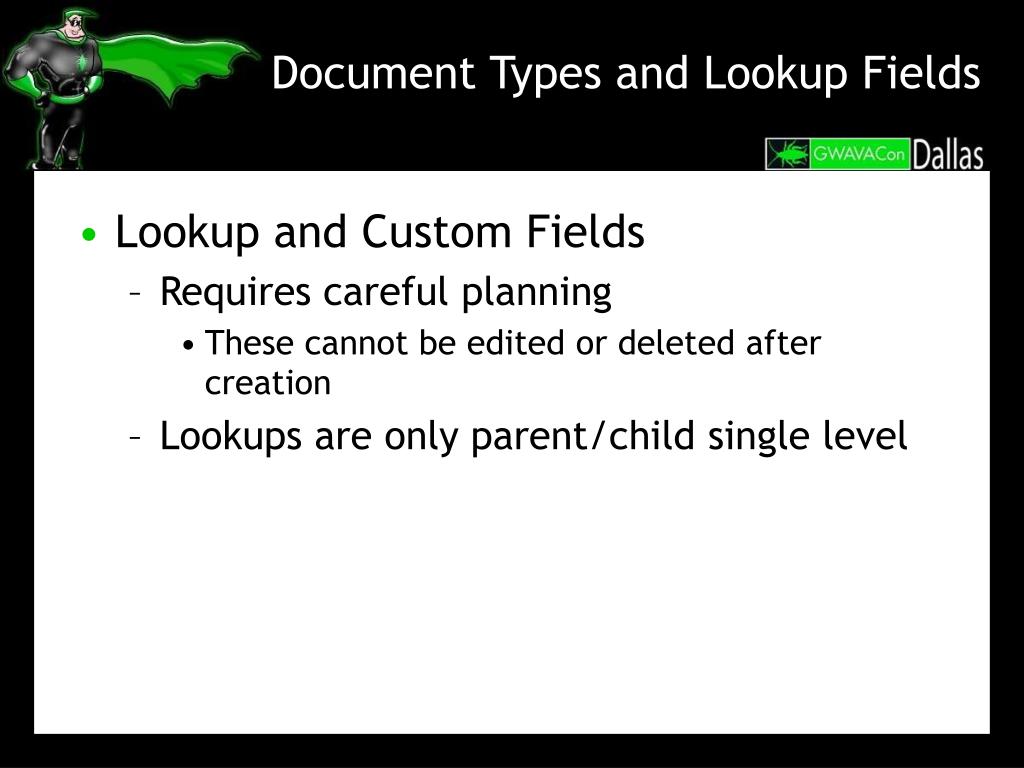 Document Types and Lookup Fields

GWAVACon Dallas

• Lookup and Custom Fields
– Requires careful planning
• These cannot be edited or deleted after creation
– Lookups are only parent/child single level